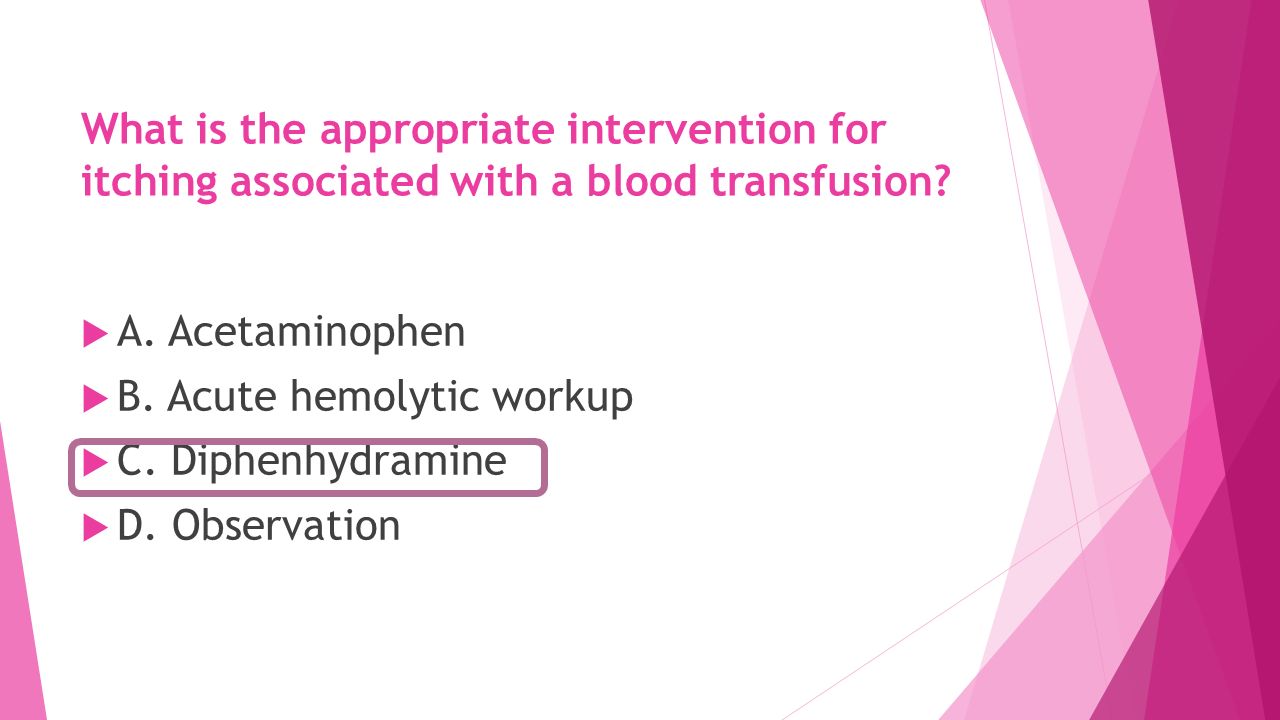 What is the appropriate intervention for itching associated with a blood transfusion?

A. Acetaminophen
B. Acute hemolytic workup
C. Diphenhydramine
D. Observation